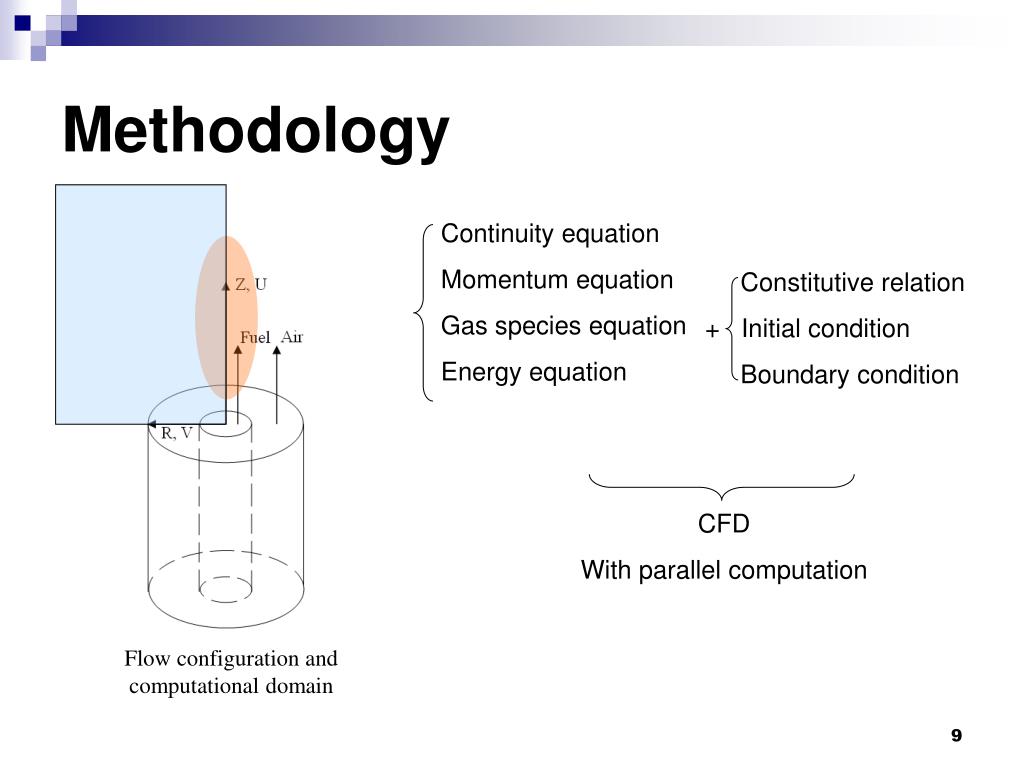 Methodology

Z, U

Fuel

Air

R, V

Flow configuration and computational domain

Continuity equation

Momentum equation

Gas species equation

Energy equation

+

Constitutive relation

Initial condition

Boundary condition

CFD

With parallel computation

9